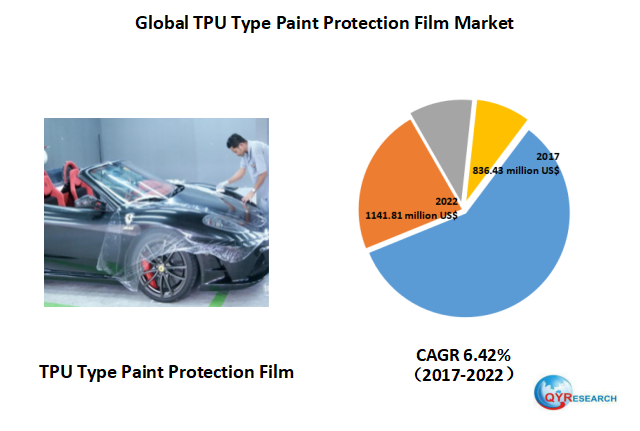 Global TPU Type Paint Protection Film Market

2017
836.43 million US$

2022
1141.81 million US$

TPU Type Paint Protection Film

CAGR 6.42%
（2017-2022）

QYRESEARCH